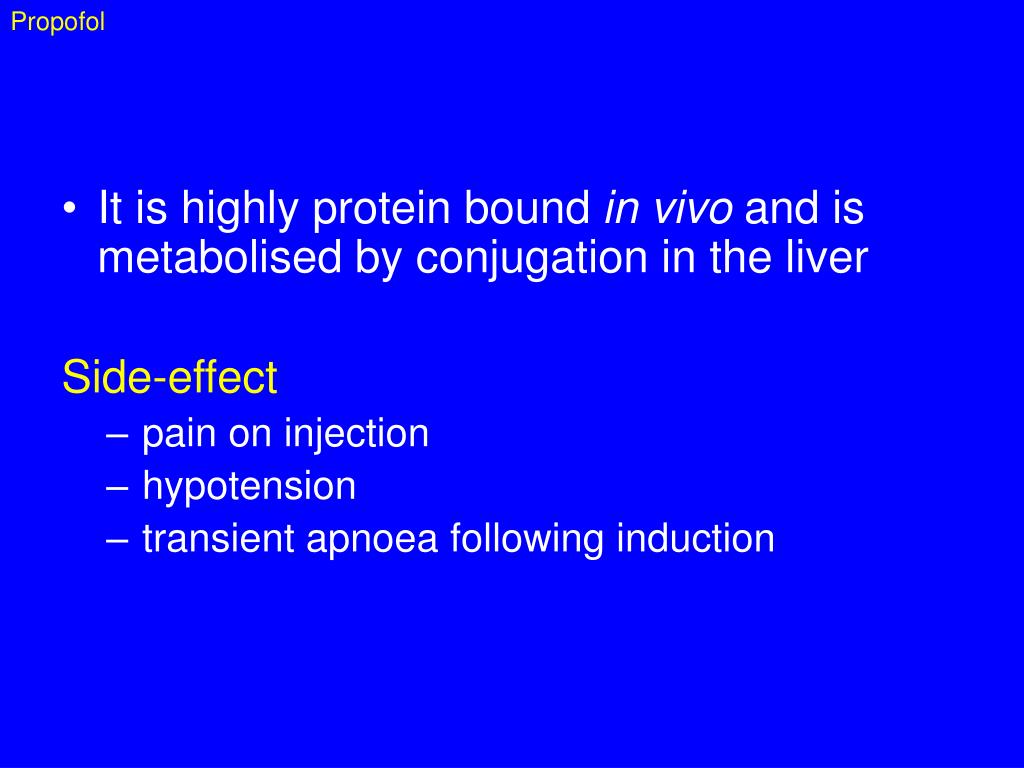 Propofol

• It is highly protein bound in vivo and is metabolised by conjugation in the liver

Side-effect
– pain on injection
– hypotension
– transient apnoea following induction